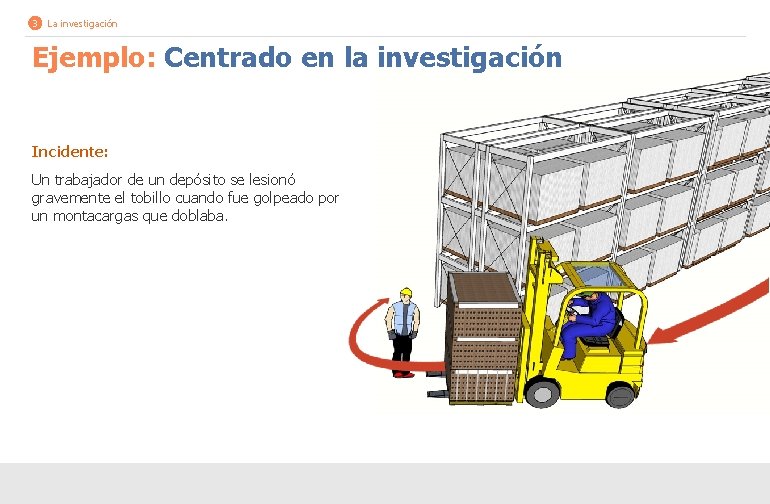 3 La investigación

Ejemplo: Centrado en la investigación

Incidente:

Un trabajador de un depósito se lesionó gravemente el tobillo cuando fue golpeado por un montacargas que doblaba.